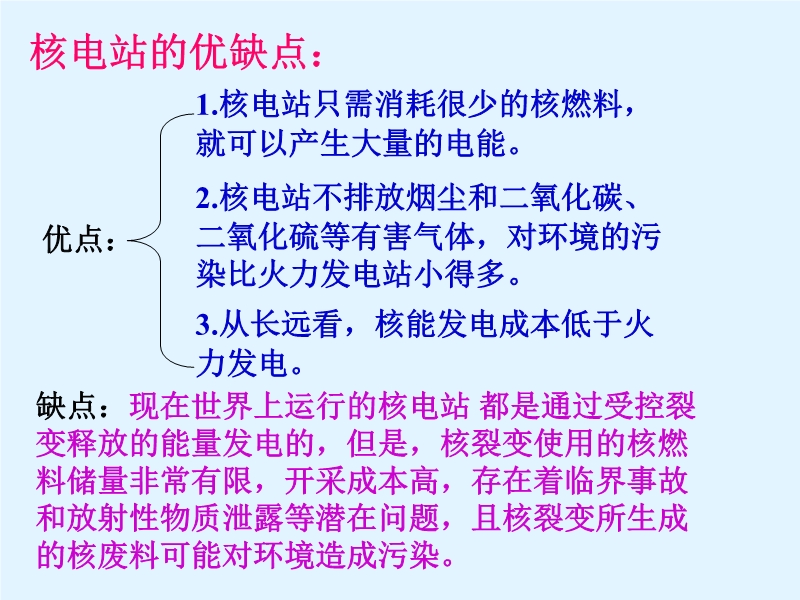 核电站的优缺点：

优点：

1.核电站只需消耗很少的核燃料，就可以产生大量的电能。

2.核电站不排放烟尘和二氧化碳、二氧化硫等有害气体，对环境的污染比火力发电站小得多。

3.从长远看，核能发电成本低于火力发电。

缺点：现在世界上运行的核电站 都是通过受控裂变释放的能量发电的，但是，核裂变使用的核燃料储量非常有限，开采成本高，存在着临界事故和放射性物质泄露等潜在问题，且核裂变所生成的核废料可能对环境造成污染。